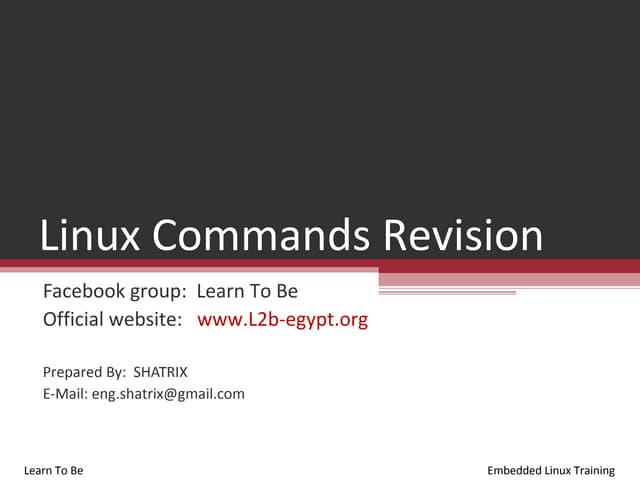 Linux Commands Revision

Facebook group: Learn To Be
Official website: www.L2b-egypt.org

Prepared By: SHATRIX
E-Mail: eng.shatrix@gmail.com

Learn To Be

Embedded Linux Training